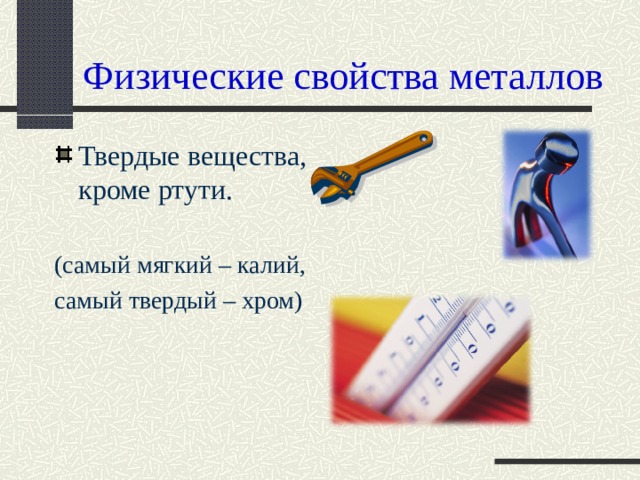 Физические свойства металлов

Твердые вещества, кроме ртути.

(самый мягкий – калий,

самый твердый – хром)